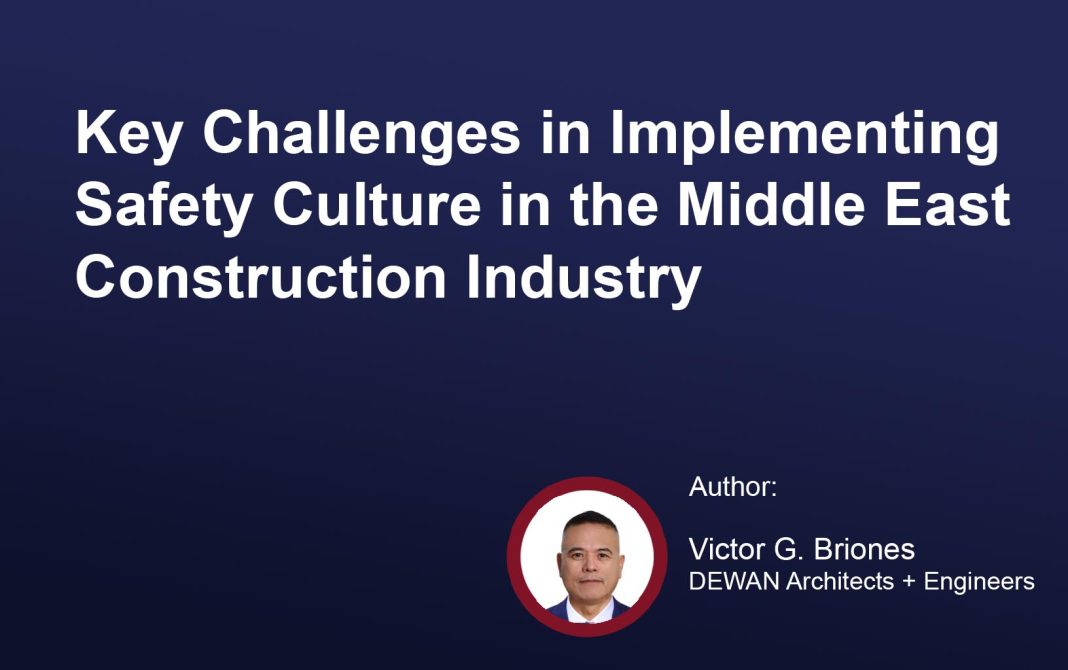 Key Challenges in Implementing Safety Culture in the Middle East Construction Industry

Author:

Victor G. Briones
DEWAN Architects + Engineers